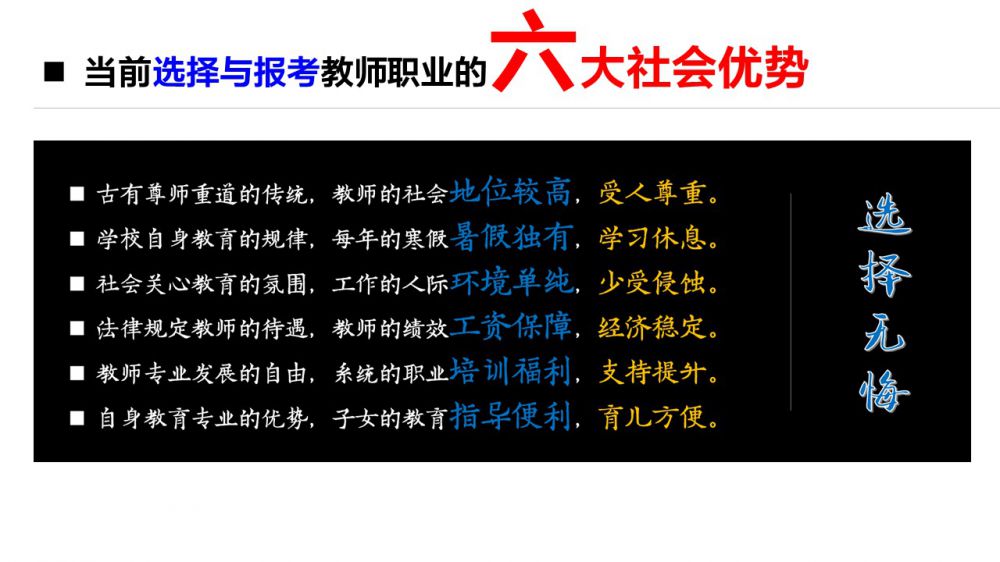 ■ 当前选择与报考教师职业的六大社会优势

■ 古有尊师重道的传统，教师的社会地位较高，受人尊重。
■ 学校自身教育的规律，每年的寒假暑假独有，学习休息。
■ 社会关心教育的氛围，工作的人际环境单纯，少受侵蚀。
■ 法律规定教师的待遇，教师的绩效工资保障，经济稳定。
■ 教师专业发展的自由，系统的职业培训福利，支持提升。
■ 自身教育专业的优势，子女的教育指导便利，育儿方便。

选择无悔